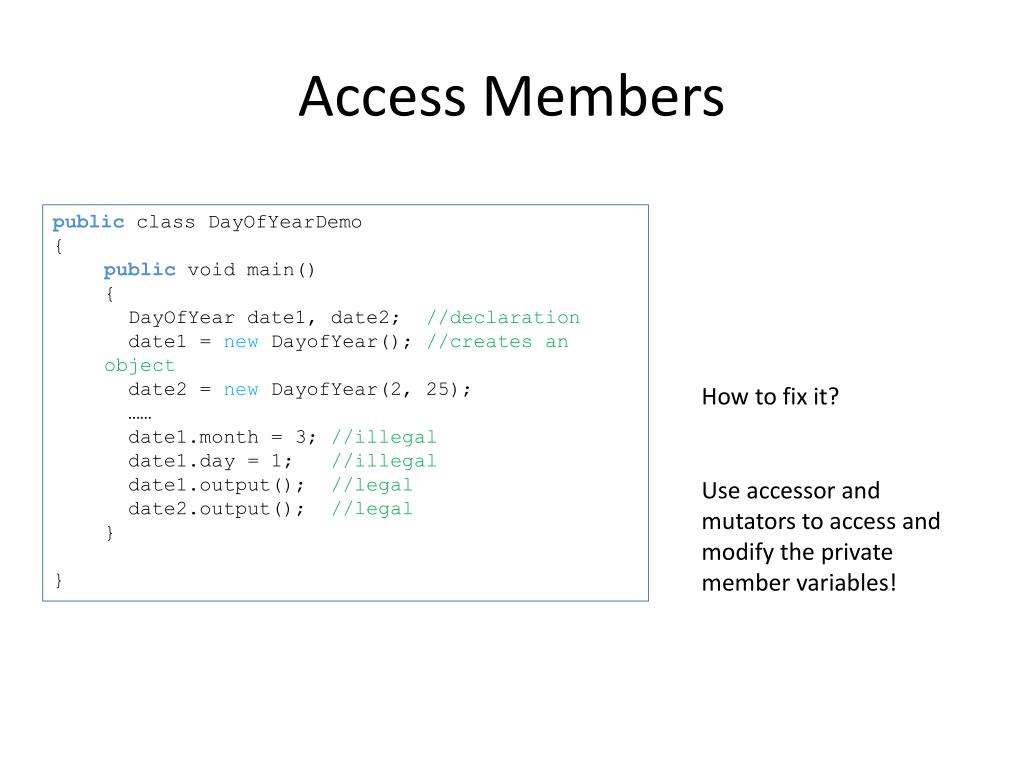 Access Members

public class DayOfYearDemo
{
public void main()
{
DayOfYear date1, date2; //declaration
date1 = new DayofYear(); //creates an object
date2 = new DayofYear(2, 25);
……
date1.month = 3; //illegal
date1.day = 1; //illegal
date1.output(); //legal
date2.output(); //legal
}

}

How to fix it?

Use accessor and mutators to access and modify the private member variables!